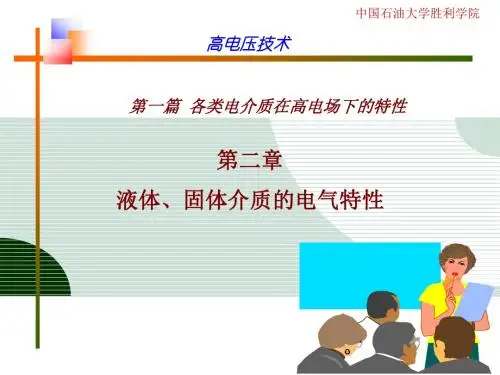 中国石油大学胜利学院

高电压技术

第一篇 各类电介质在高电场下的特性

第二章

液体、固体介质的电气特性